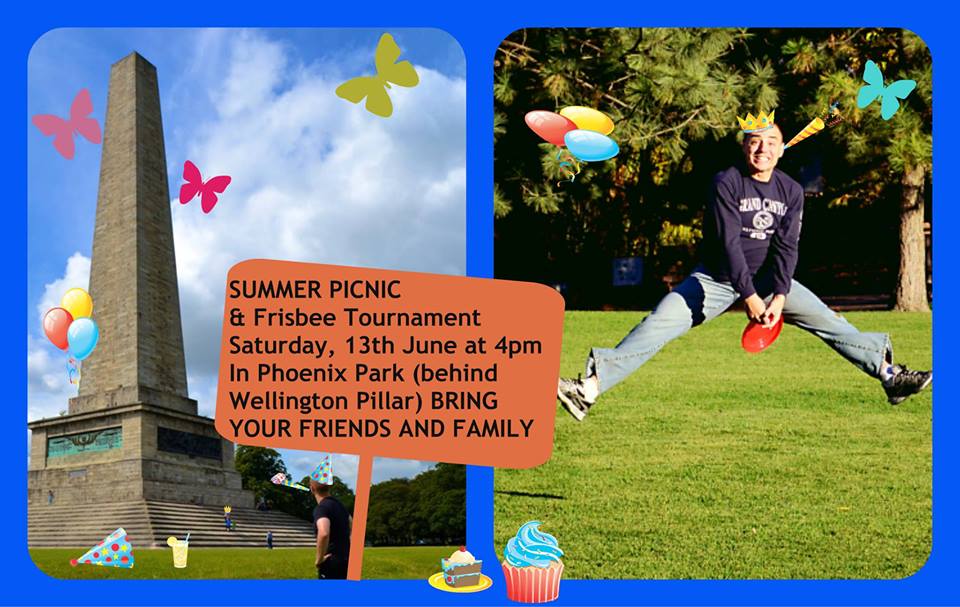 SUMMER PICNIC
& Frisbee Tournament
Saturday, 13th June at 4pm
In Phoenix Park (behind Wellington Pillar) BRING YOUR FRIENDS AND FAMILY

GRAND CANYON